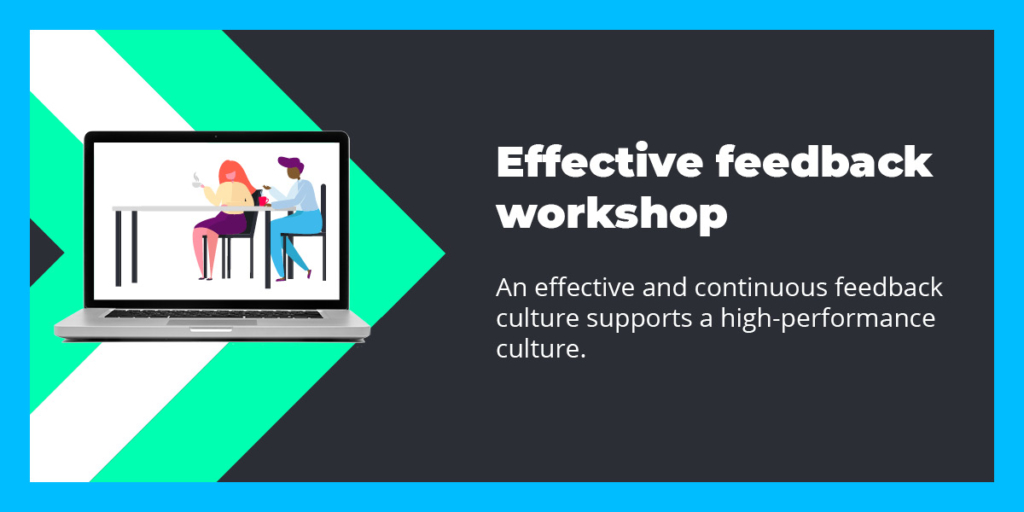 Effective feedback workshop

An effective and continuous feedback culture supports a high-performance culture.